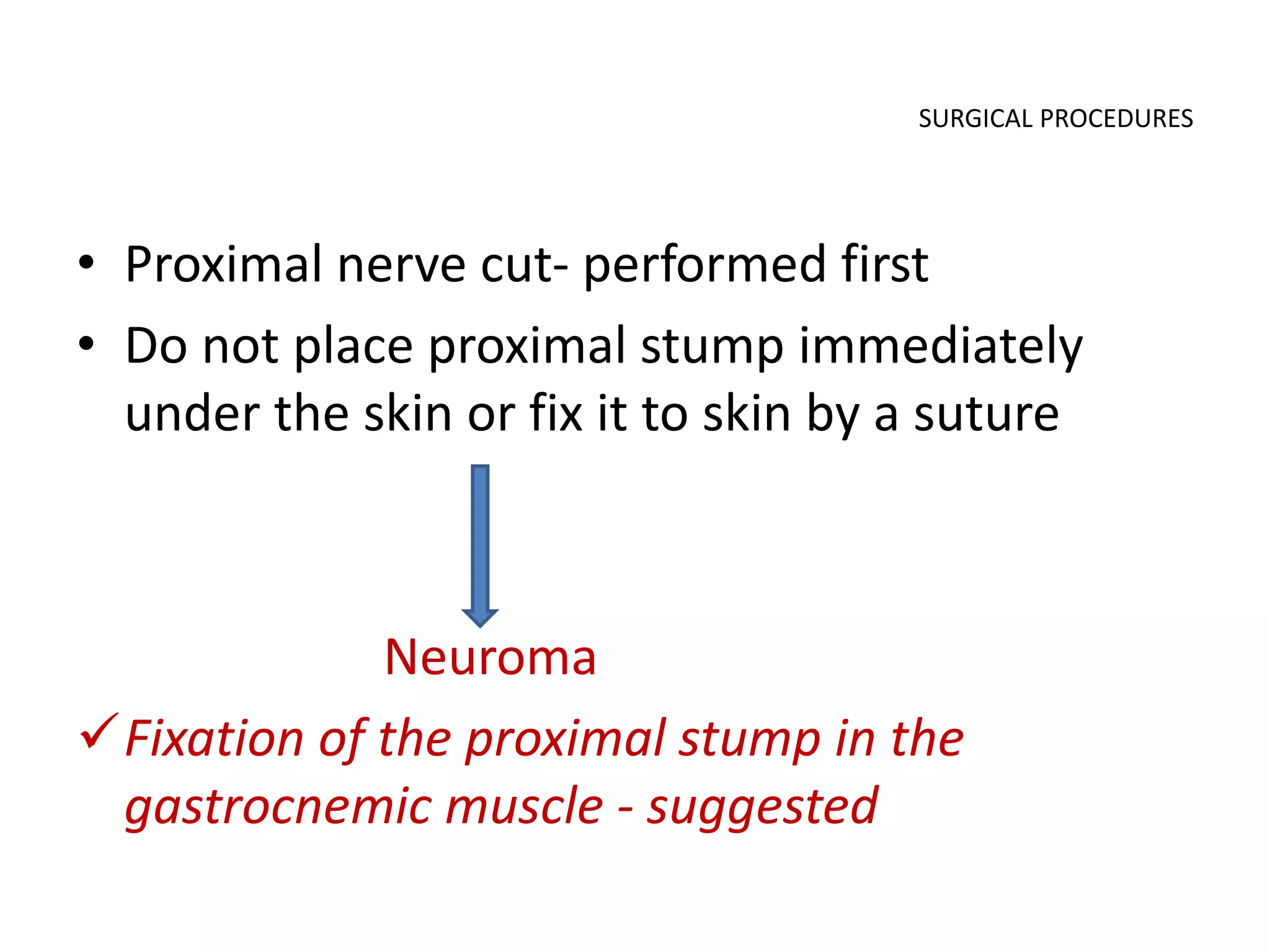 SURGICAL PROCEDURES

• Proximal nerve cut- performed first
• Do not place proximal stump immediately under the skin or fix it to skin by a suture

Neuroma

✓ Fixation of the proximal stump in the gastrocnemic muscle - suggested